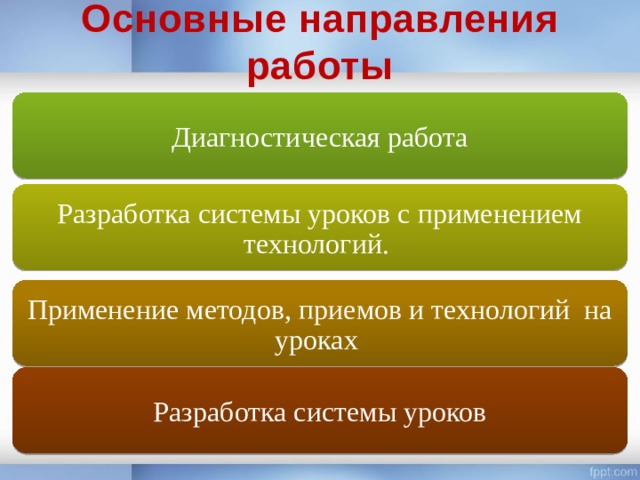 Основные направления работы

Диагностическая работа

Разработка системы уроков с применением технологий.

Применение методов, приемов и технологий на уроках

Разработка системы уроков

fppt.com